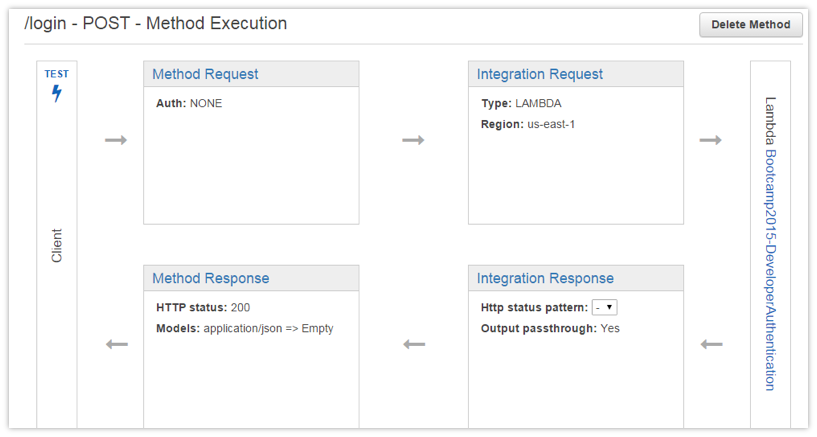 /login - POST - Method Execution

Delete Method

TEST

Client

Method Request

Auth: NONE

Integration Request

Type: LAMBDA

Region: us-east-1

Lambda Bootcamp2015-DeveloperAuthentication

Method Response

HTTP status: 200

Models: application/json => Empty

Integration Response

Http status pattern: -

Output passthrough: Yes